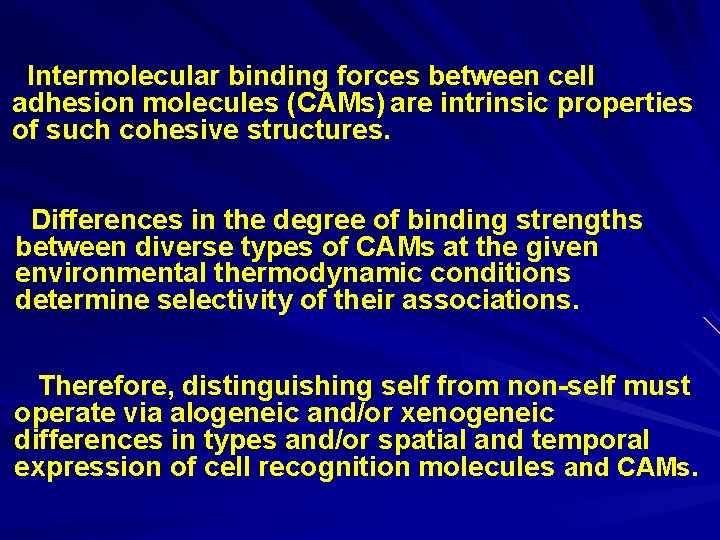 Intermolecular binding forces between cell adhesion molecules (CAMs) are intrinsic properties of such cohesive structures.

Differences in the degree of binding strengths between diverse types of CAMs at the given environmental thermodynamic conditions determine selectivity of their associations.

Therefore, distinguishing self from non-self must operate via alogeneic and/or xenogeneic differences in types and/or spatial and temporal expression of cell recognition molecules and CAMs.